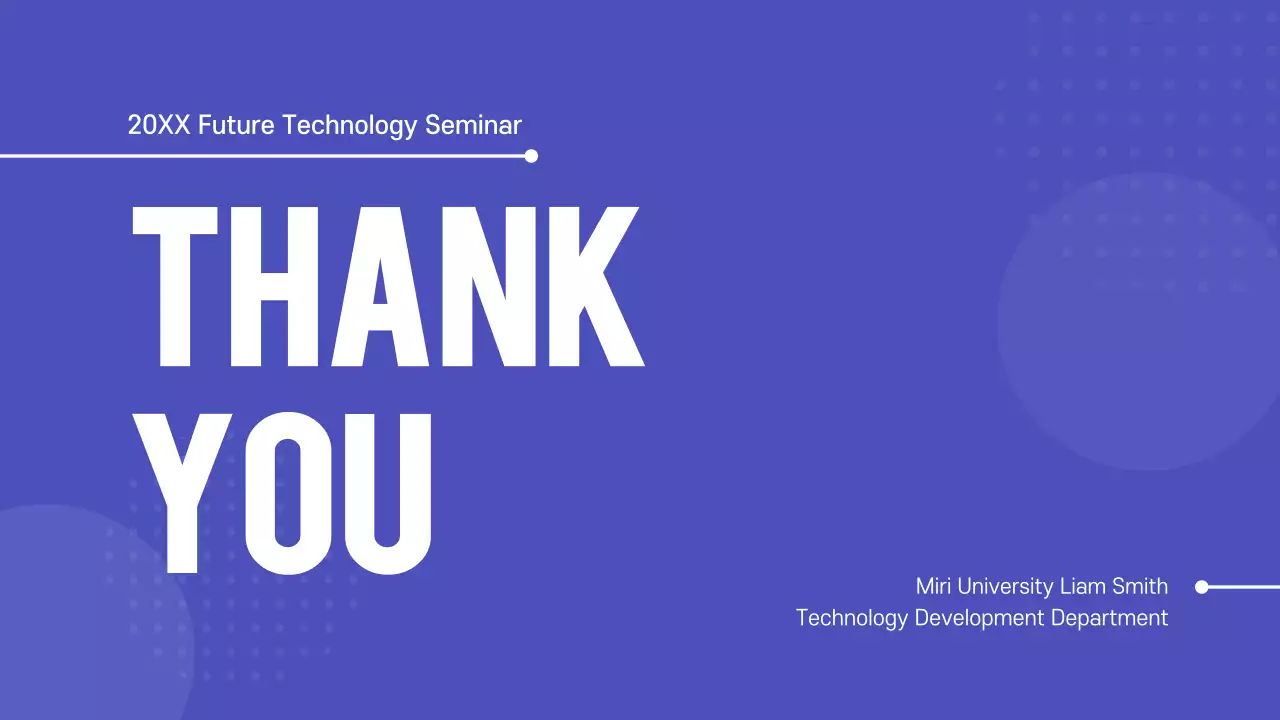 20XX Future Technology Seminar

THANK YOU

Miri University Liam Smith
Technology Development Department